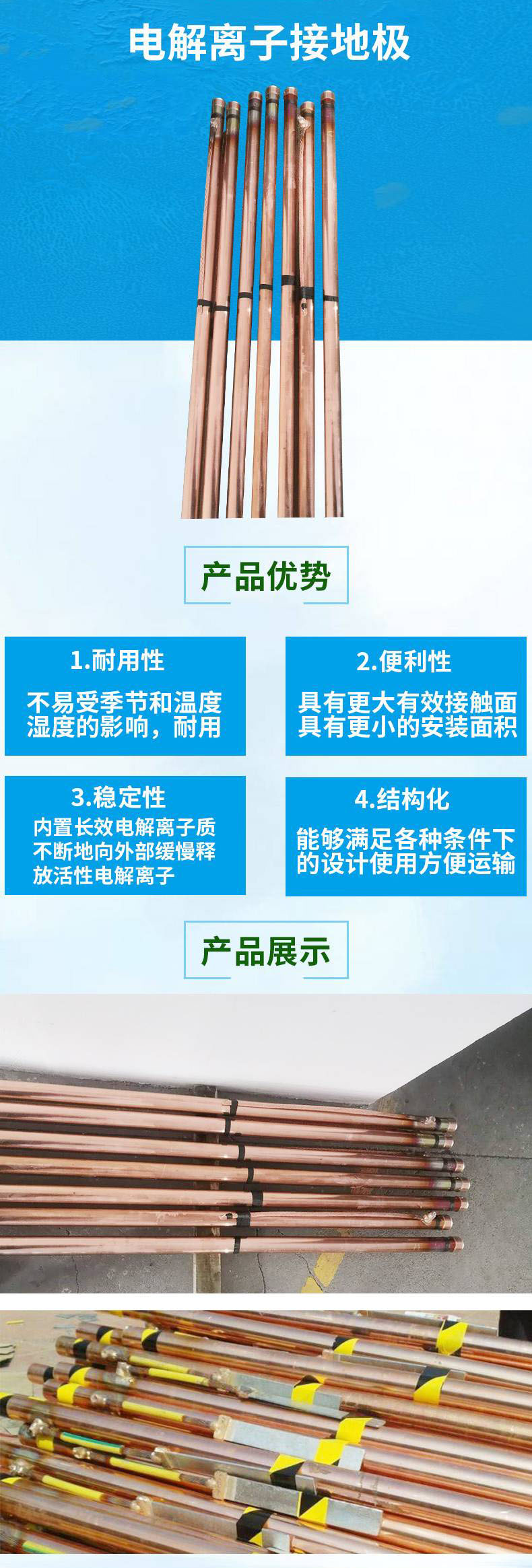 电解离子接地极

产品优势

1.耐用性

不易受季节和温度湿度的影响，耐用

2.便利性

具有更大有效接触面具有更小的安装面积

3.稳定性

内置长效电解离子质不断地向外部缓慢释放活性电解离子

4.结构化

能够满足各种条件下的设计使用方便运输

产品展示